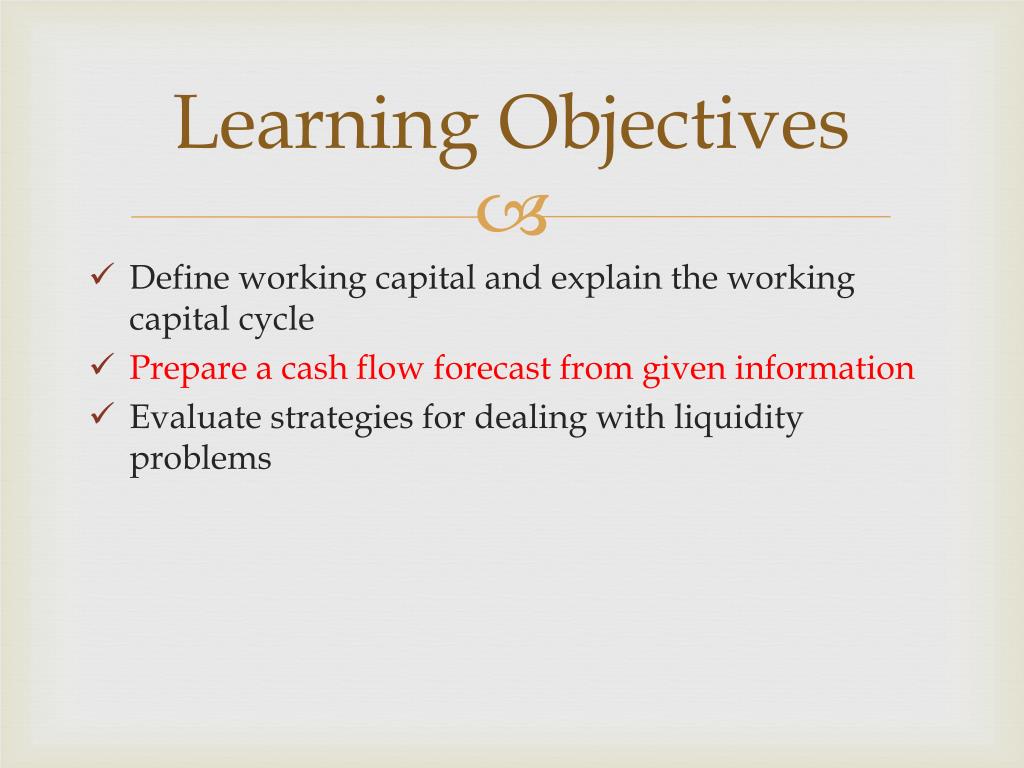 Learning Objectives

✓ Define working capital and explain the working capital cycle
✓ Prepare a cash flow forecast from given information
✓ Evaluate strategies for dealing with liquidity problems